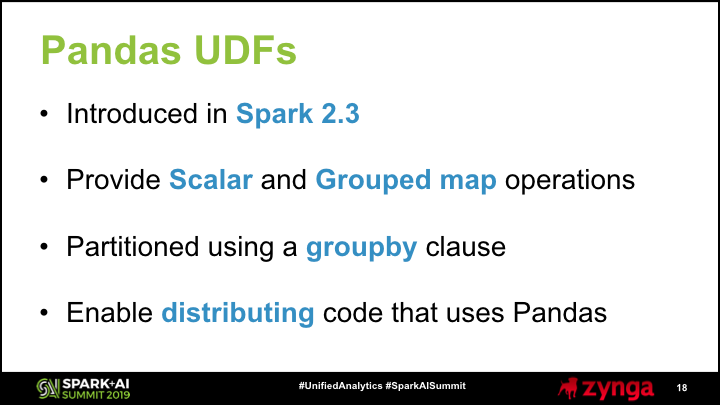 Pandas UDFs

• Introduced in Spark 2.3

• Provide Scalar and Grouped map operations

• Partitioned using a groupby clause

• Enable distributing code that uses Pandas

SPARK+AI SUMMIT 2019

#UnifiedAnalytics #SparkAISummit

zynga

18